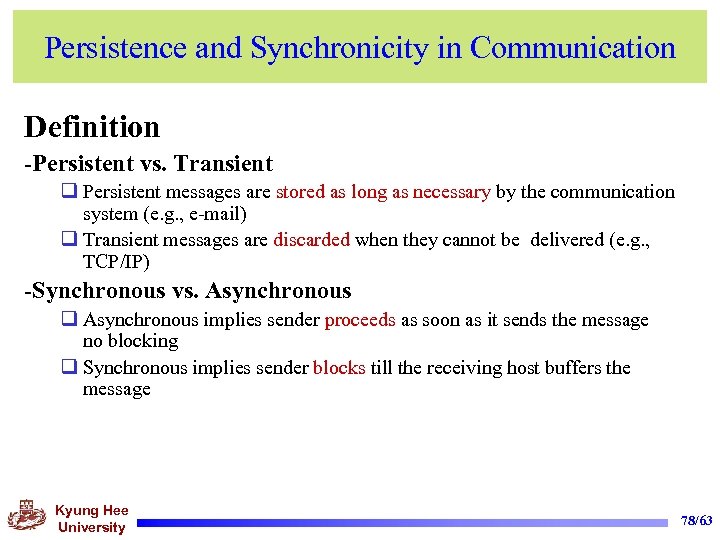 Persistence and Synchronicity in Communication

Definition

-Persistent vs. Transient

❑ Persistent messages are stored as long as necessary by the communication system (e.g., e-mail)

❑ Transient messages are discarded when they cannot be delivered (e.g., TCP/IP)

-Synchronous vs. Asynchronous

❑ Asynchronous implies sender proceeds as soon as it sends the message no blocking

❑ Synchronous implies sender blocks till the receiving host buffers the message

Kyung Hee University

78/63